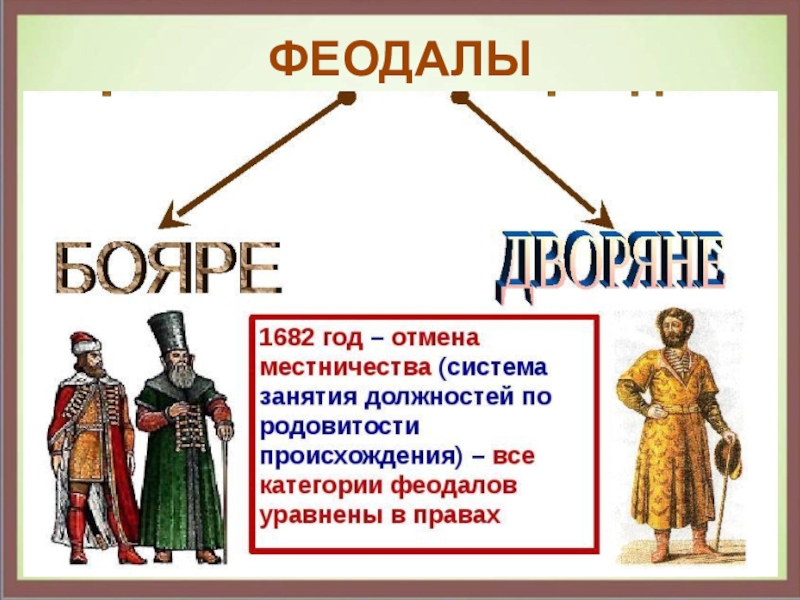 ФЕОДАЛЫ

БОЯРЕ

ДВОРЯНЕ

1682 год – отмена местничества (система занятия должностей по родовитости происхождения) – все категории феодалов уравнены в правах